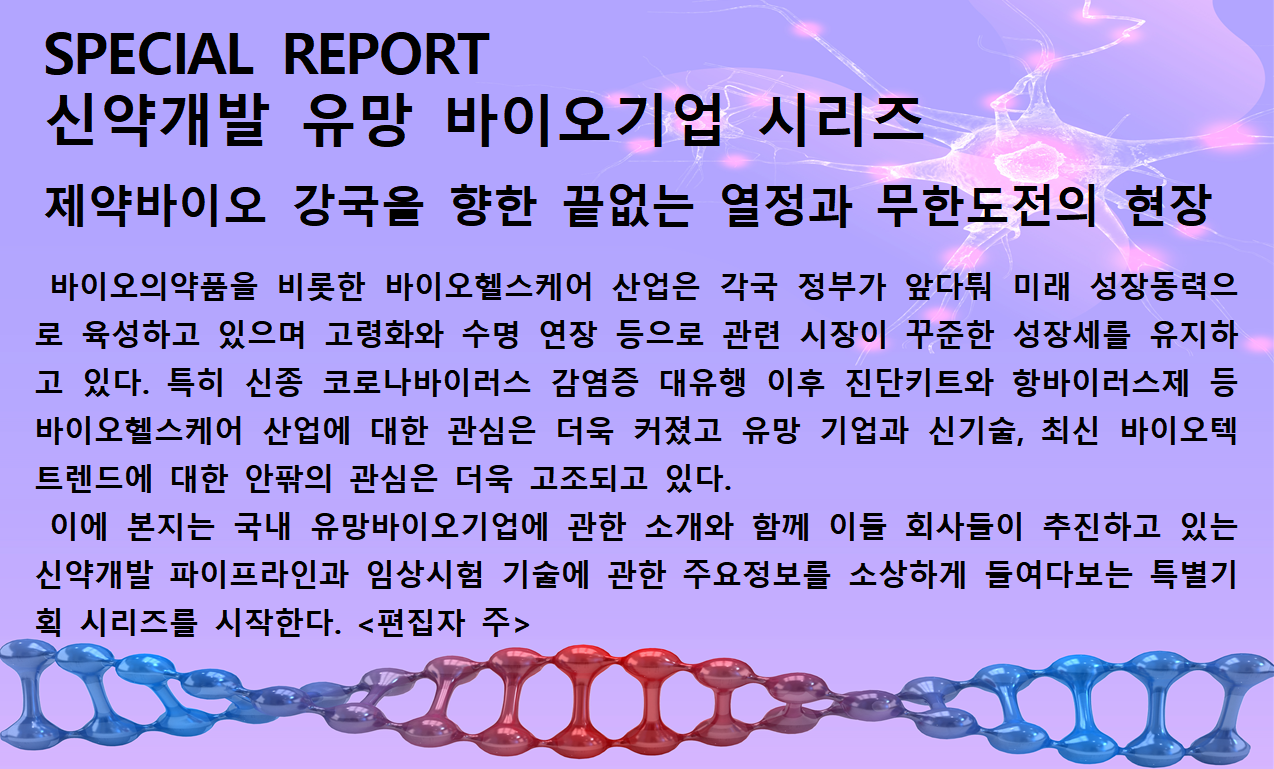 SPECIAL REPORT
신약개발 유망 바이오기업 시리즈

제약바이오 강국을 향한 끝없는 열정과 무한도전의 현장

바이오의약품을 비롯한 바이오헬스케어 산업은 각국 정부가 앞다퉈 미래 성장동력으로 육성하고 있으며 고령화와 수명 연장 등으로 관련 시장이 꾸준한 성장세를 유지하고 있다. 특히 신종 코로나바이러스 감염증 대유행 이후 진단키트와 항바이러스제 등 바이오헬스케어 산업에 대한 관심은 더욱 커졌고 유망 기업과 신기술, 최신 바이오텍 트렌드에 대한 안팎의 관심은 더욱 고조되고 있다.

이에 본지는 국내 유망바이오기업에 관한 소개와 함께 이들 회사들이 추진하고 있는 신약개발 파이프라인과 임상시험 기술에 관한 주요정보를 소상하게 들여다보는 특별기획 시리즈를 시작한다. <편집자 주>